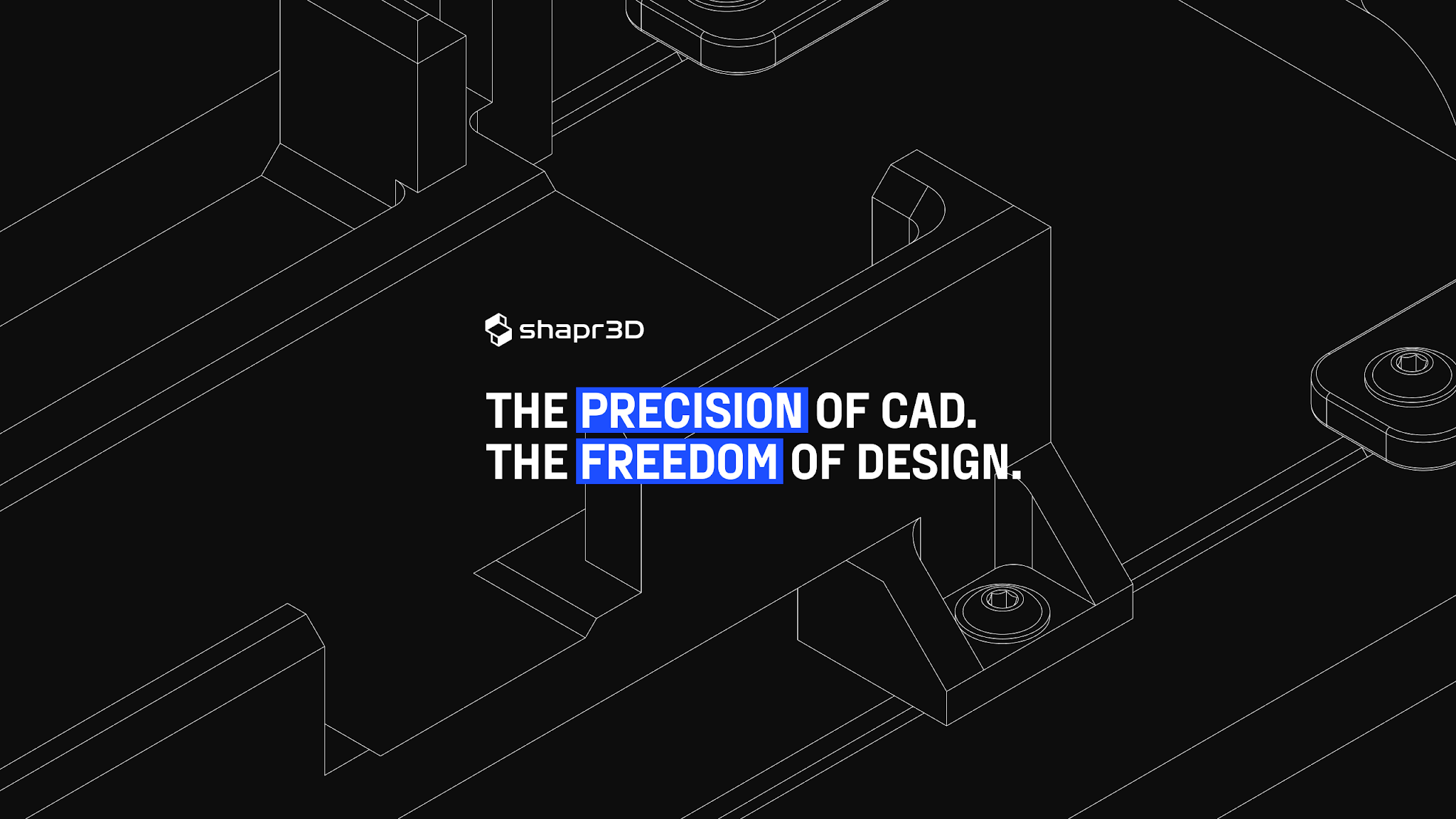 shapr3D

THE PRECISION OF CAD.
THE FREEDOM OF DESIGN.